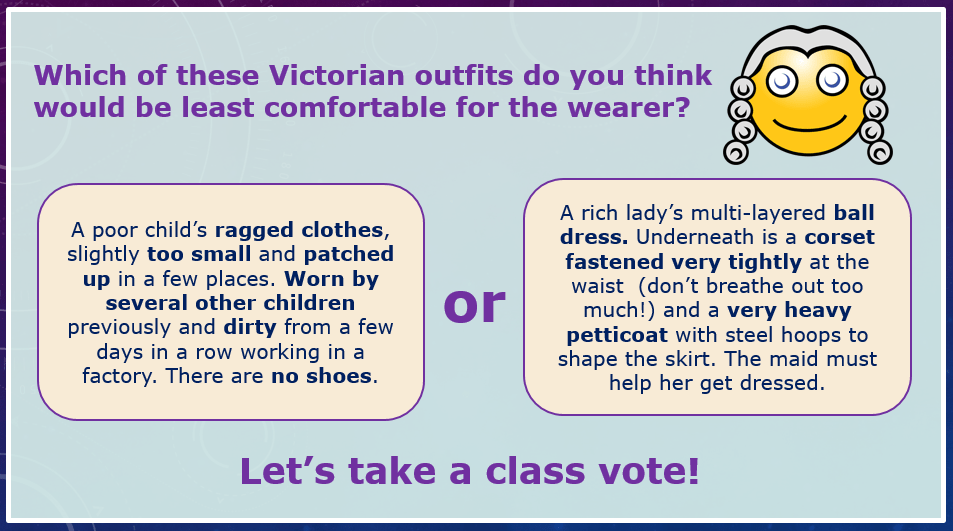 Which of these Victorian outfits do you think would be least comfortable for the wearer?

A poor child's ragged clothes, slightly too small and patched up in a few places. Worn by several other children previously and dirty from a few days in a row working in a factory. There are no shoes.

or

A rich lady's multi-layered ball dress. Underneath is a corset fastened very tightly at the waist (don't breathe out too much!) and a very heavy petticoat with steel hoops to shape the skirt. The maid must help her get dressed.

Let's take a class vote!